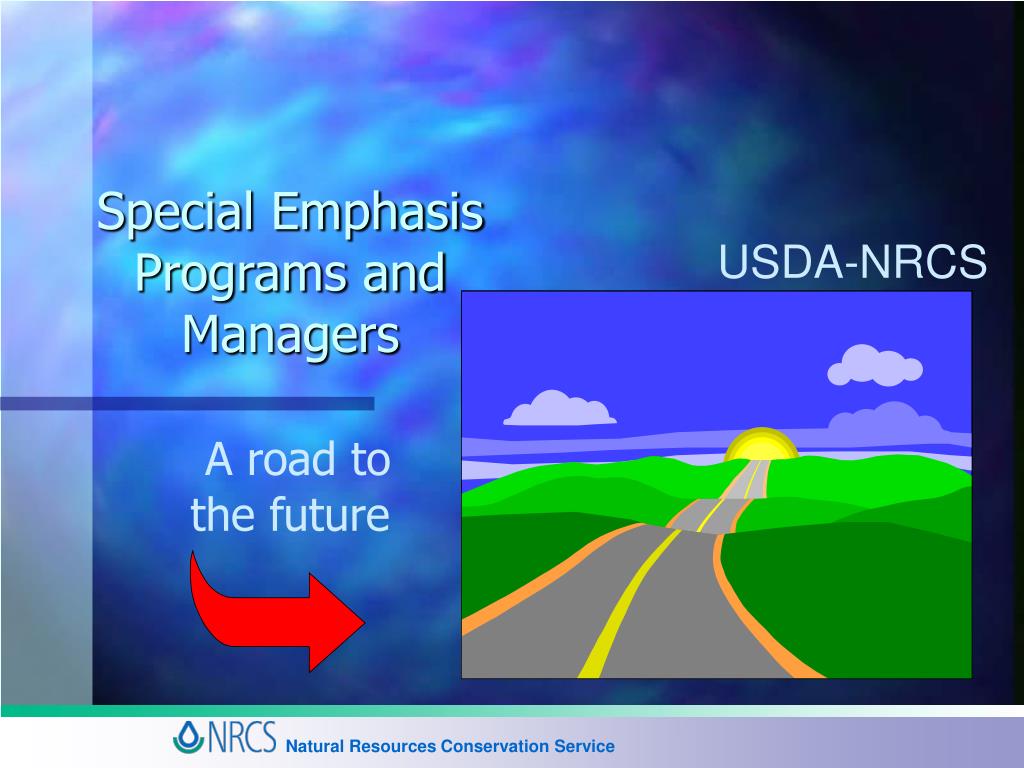 Special Emphasis Programs and Managers

USDA-NRCS

A road to the future

NRCS Natural Resources Conservation Service